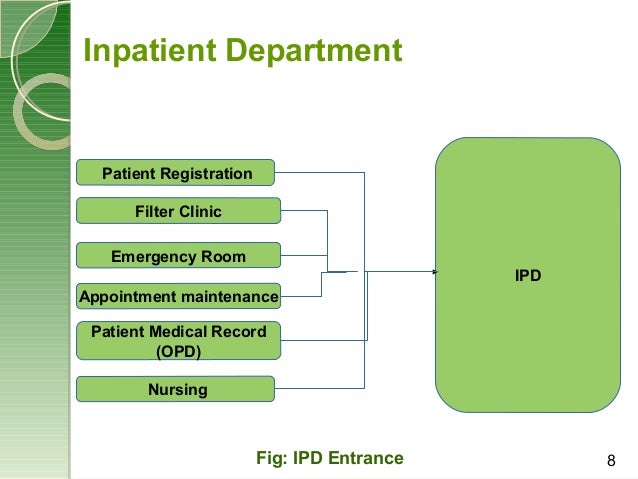 Inpatient Department

Patient Registration

Filter Clinic

Emergency Room

Appointment maintenance

Patient Medical Record (OPD)

Nursing

IPD

Fig: IPD Entrance

8